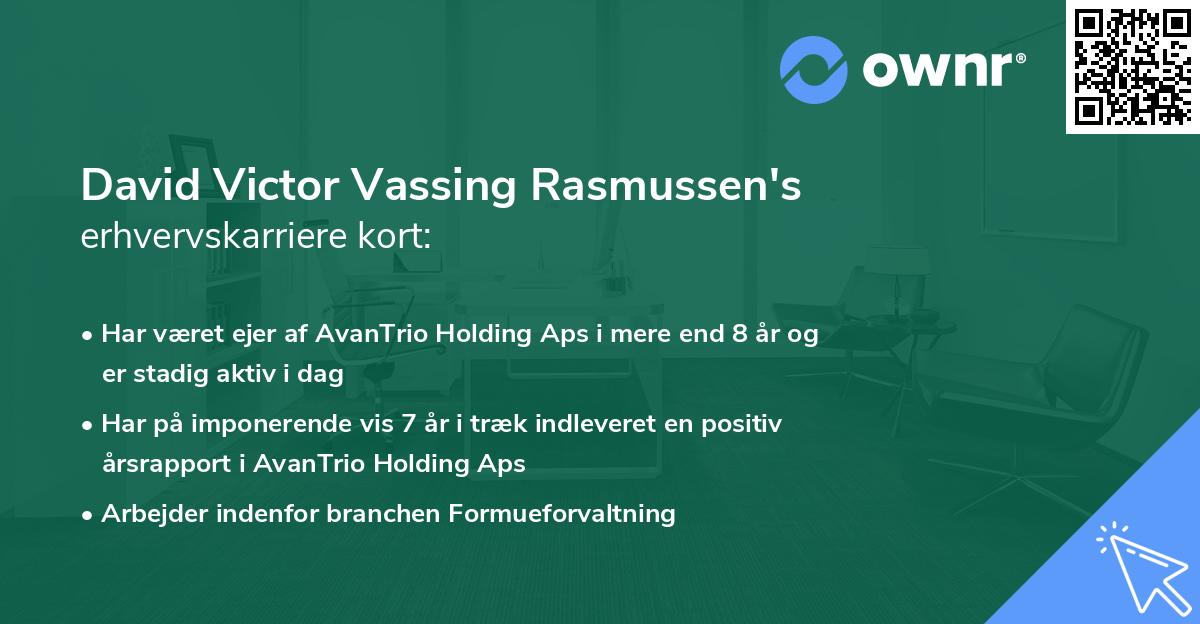 ownr®

David Victor Vassing Rasmussen's erhvervskarriere kort:

• Har været ejer af AvanTrio Holding Aps i mere end 8 år og er stadig aktiv i dag

• Har på imponerende vis 7 år i træk indleveret en positiv årsrapport i AvanTrio Holding Aps

• Arbejder indenfor branchen Formueforvaltning